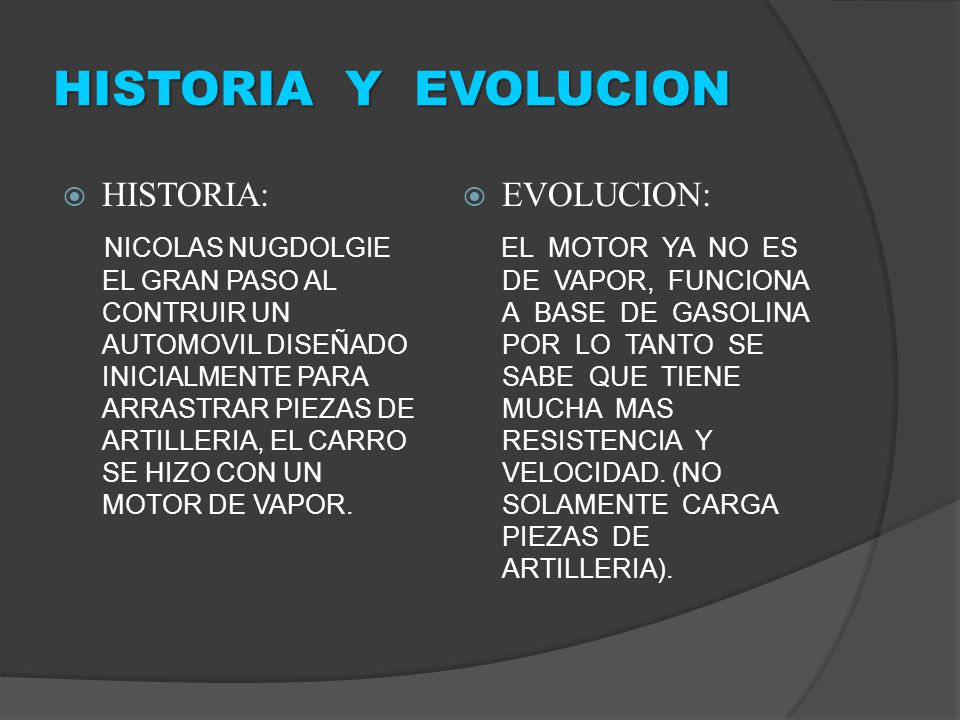 HISTORIA Y EVOLUCION

HISTORIA:

NICOLAS NUGDOLGIE EL GRAN PASO AL CONTRUIR UN AUTOMOVIL DISEÑADO INICIALMENTE PARA ARRASTRAR PIEZAS DE ARTILLERIA, EL CARRO SE HIZO CON UN MOTOR DE VAPOR.

EVOLUCION:

EL MOTOR YA NO ES DE VAPOR, FUNCIONA A BASE DE GASOLINA POR LO TANTO SE SABE QUE TIENE MUCHA MAS RESISTENCIA Y VELOCIDAD. (NO SOLAMENTE CARGA PIEZAS DE ARTILLERIA).